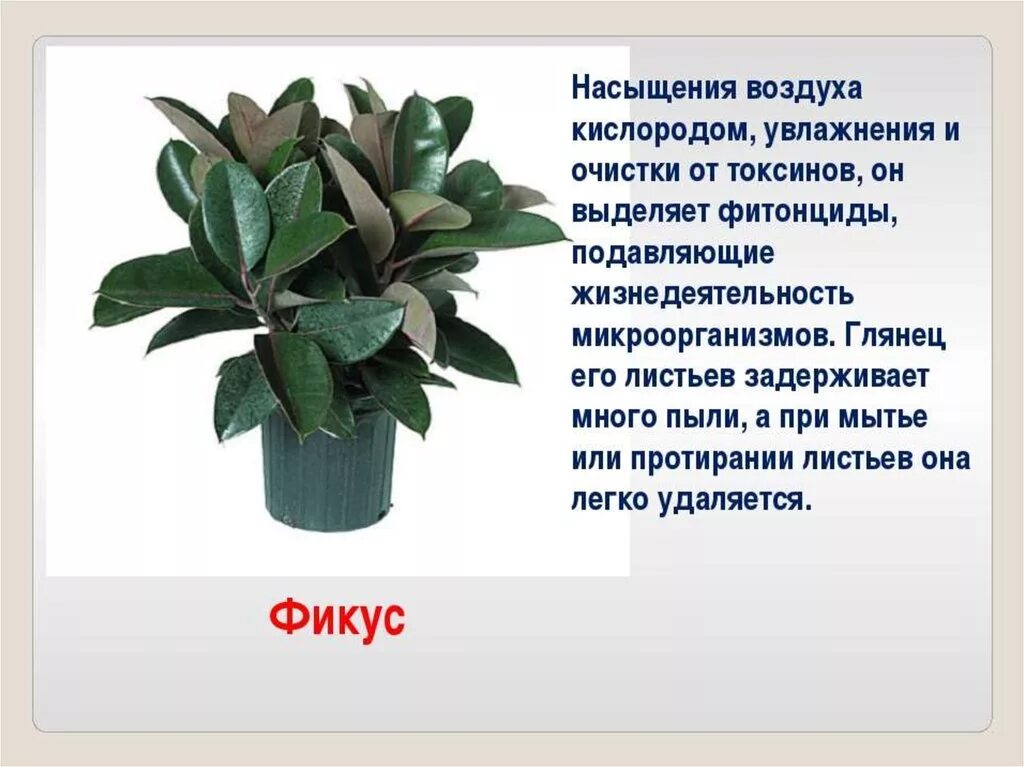 Насыщения воздуха кислородом, увлажнения и очистки от токсинов, он выделяет фитонциды, подавляющие жизнедеятельность микроорганизмов. Глянец его листьев задерживает много пыли, а при мытье или протирании листьев она легко удаляется.

Фикус